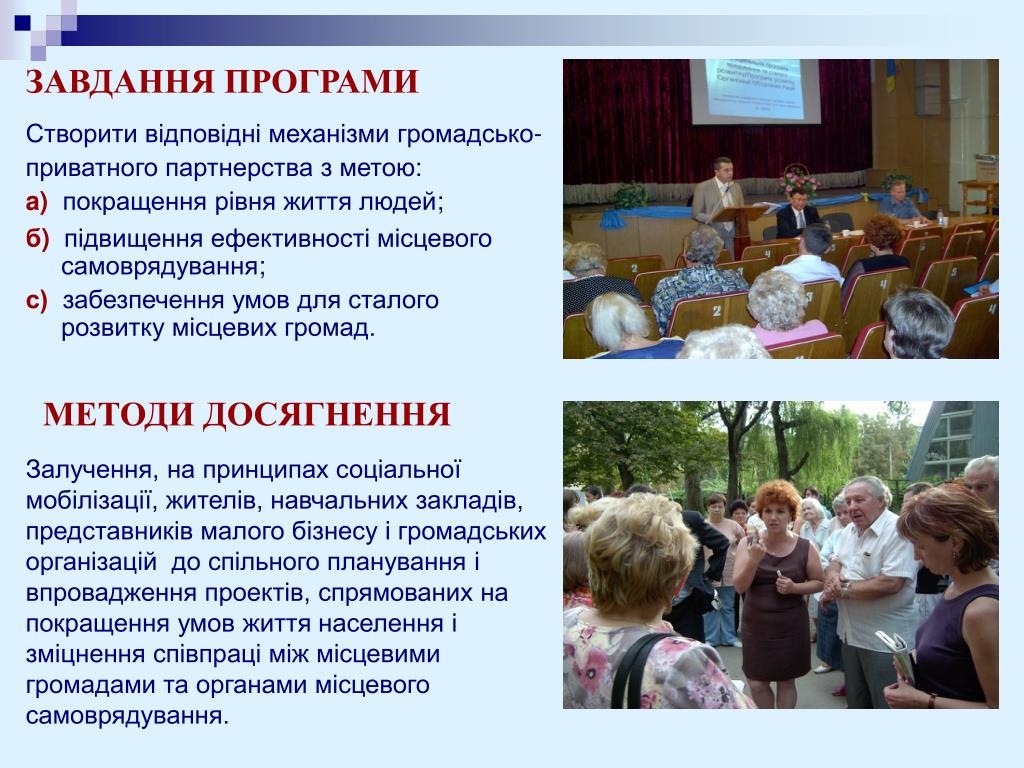 ЗАВДАННЯ ПРОГРАМИ

Створити відповідні механізми громадсько-приватного партнерства з метою:

а) покращення рівня життя людей;

б) підвищення ефективності місцевого самоврядування;

с) забезпечення умов для сталого розвитку місцевих громад.

МЕТОДИ ДОСЯГНЕННЯ

Залучення, на принципах соціальної мобілізації, жителів, навчальних закладів, представників малого бізнесу і громадських організацій до спільного планування і впровадження проектів, спрямованих на покращення умов життя населення і зміцнення співпраці між місцевими громадами та органами місцевого самоврядування.